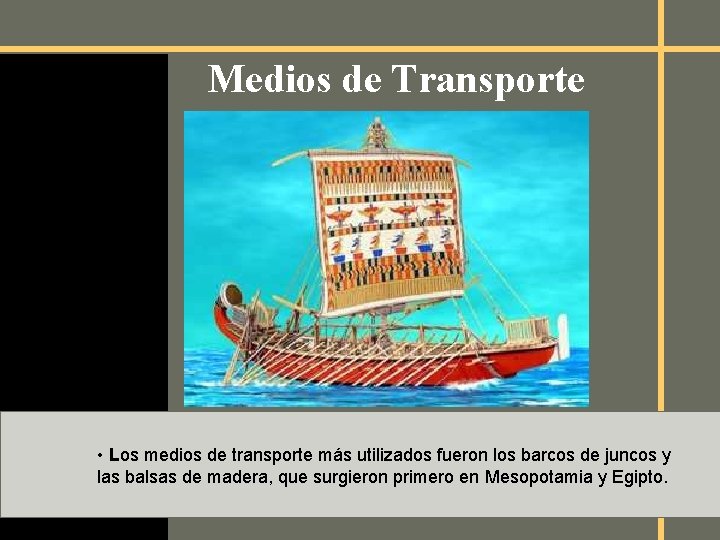 Medios de Transporte

• Los medios de transporte más utilizados fueron los barcos de juncos y las balsas de madera, que surgieron primero en Mesopotamia y Egipto.